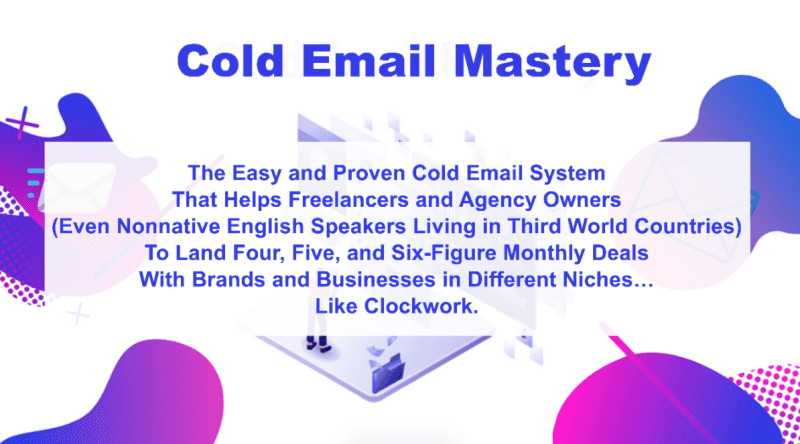 Cold Email Mastery

The Easy and Proven Cold Email System
That Helps Freelancers and Agency Owners
(Even Nonnative English Speakers Living in Third World Countries)
To Land Four, Five, and Six-Figure Monthly Deals
With Brands and Businesses in Different Niches…
Like Clockwork.